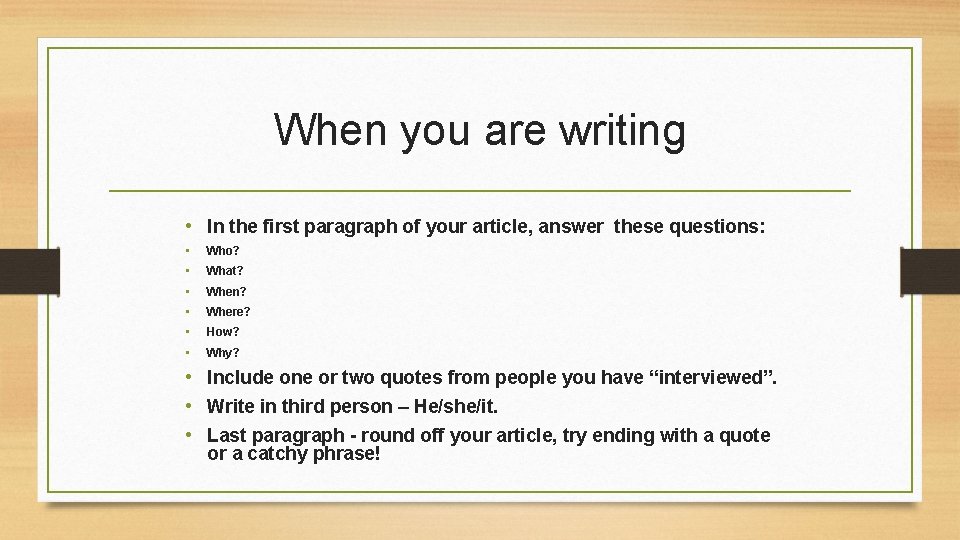 When you are writing

• In the first paragraph of your article, answer these questions:
• Who?
• What?
• When?
• Where?
• How?
• Why?
• Include one or two quotes from people you have “interviewed”.
• Write in third person – He/she/it.
• Last paragraph - round off your article, try ending with a quote or a catchy phrase!